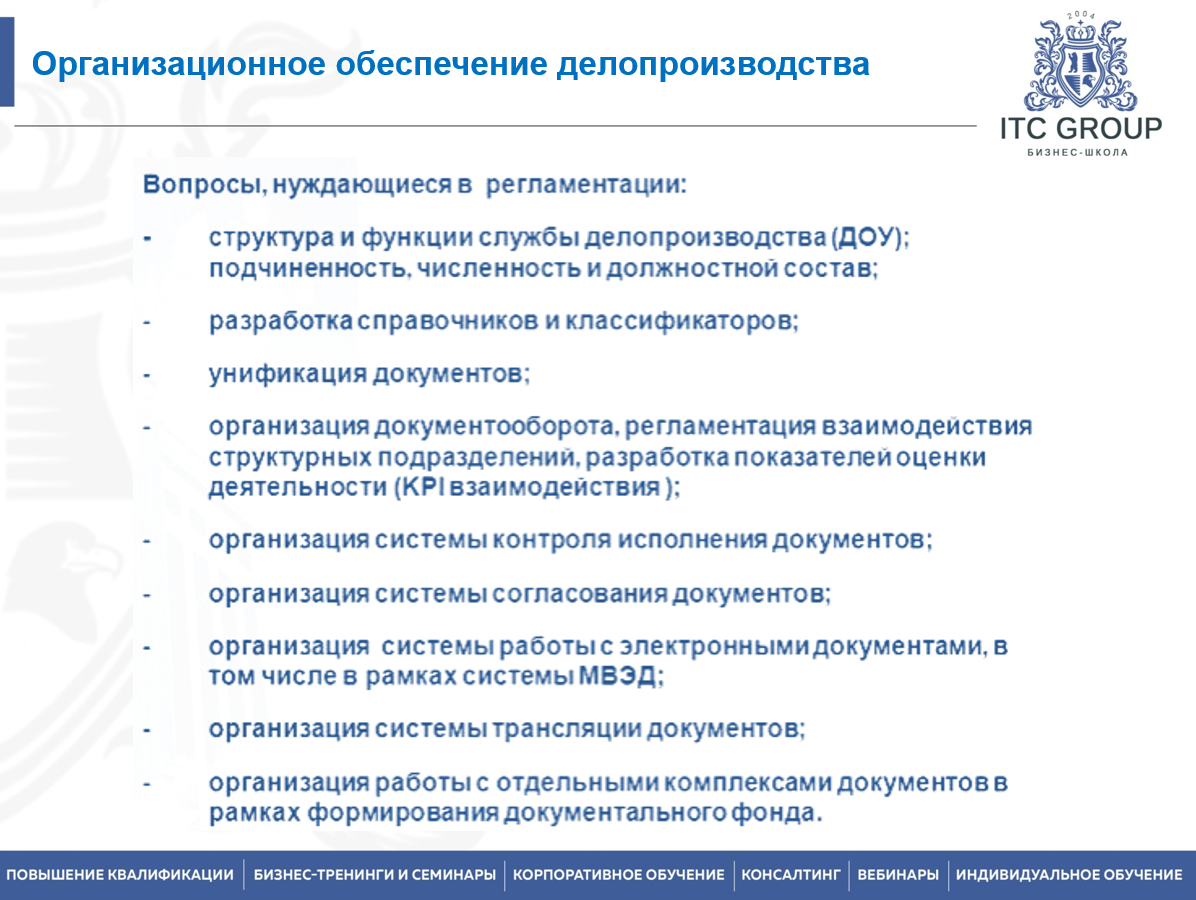 Организационное обеспечение делопроизводства

2004
ITC GROUP
БИЗНЕС-ШКОЛА

Вопросы, нуждающиеся в регламентации:

- структура и функции службы делопроизводства (ДОУ); подчиненность, численность и должностной состав;

- разработка справочников и классификаторов;

- унификация документов;

- организация документооборота, регламентация взаимодействия структурных подразделений, разработка показателей оценки деятельности (KPI взаимодействия );

- организация системы контроля исполнения документов;

- организация системы согласования документов;

- организация системы работы с электронными документами, в том числе в рамках системы МВЭД;

- организация системы трансляции документов;

- организация работы с отдельными комплексами документов в рамках формирования документального фонда.

ПОВЫШЕНИЕ КВАЛИФИКАЦИИ | БИЗНЕС-ТРЕНИНГИ И СЕМИНАРЫ | КОРПОРАТИВНОЕ ОБУЧЕНИЕ | КОНСАЛТИНГ | ВЕБИНАРЫ | ИНДИВИДУАЛЬНОЕ ОБУЧЕНИЕ